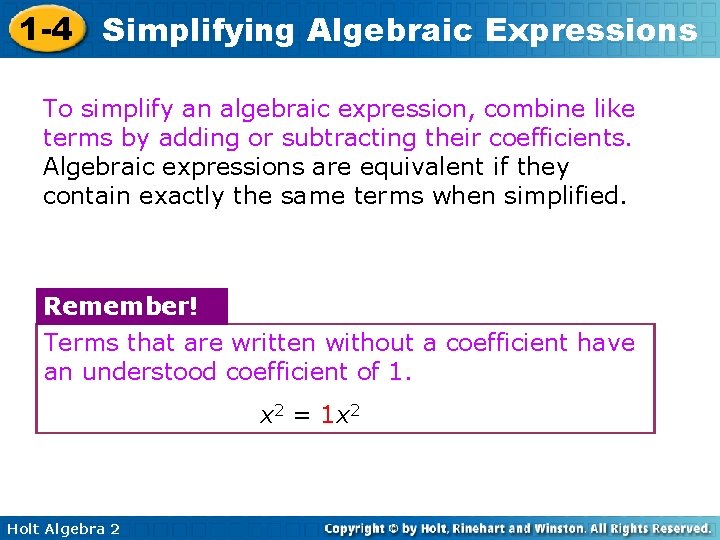 1-4 Simplifying Algebraic Expressions

To simplify an algebraic expression, combine like terms by adding or subtracting their coefficients. Algebraic expressions are equivalent if they contain exactly the same terms when simplified.

Remember!

Terms that are written without a coefficient have an understood coefficient of 1.

$x^2 = 1x^2$

Holt Algebra 2

Copyright © by Holt, Rinehart and Winston. All Rights Reserved.